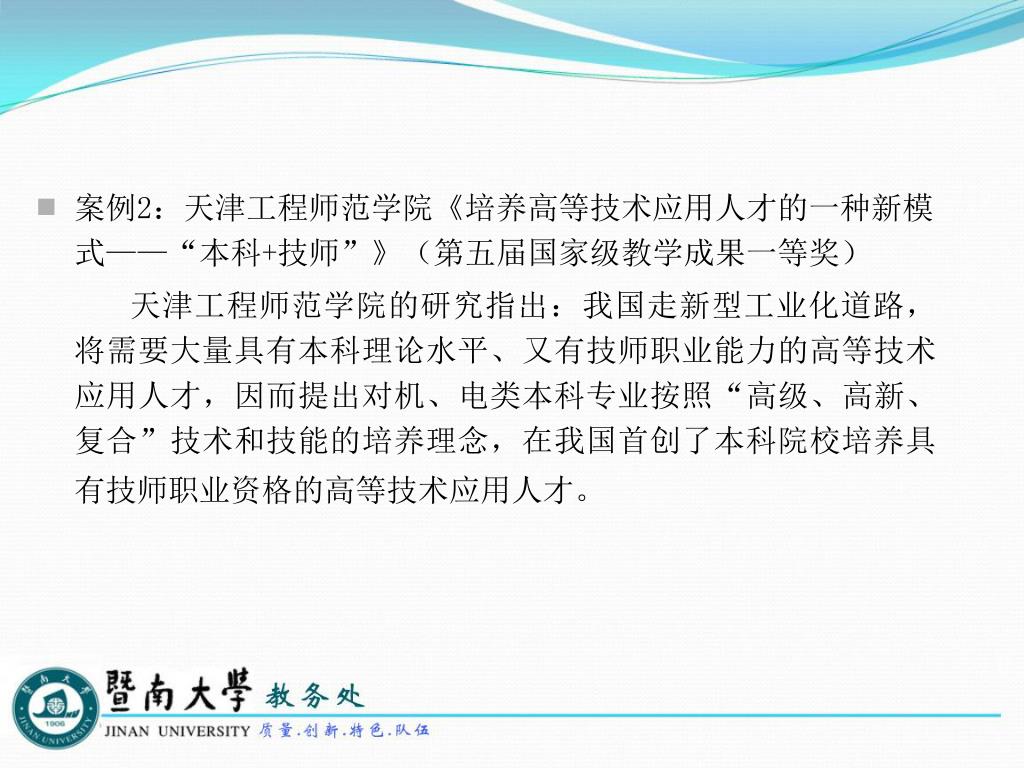 案例2：天津工程师范学院《培养高等技术应用人才的一种新模式——“本科+技师”》（第五届国家级教学成果一等奖）

天津工程师范学院的研究指出：我国走新型工业化道路，将需要大量具有本科理论水平、又有技师职业能力的高等技术应用人才，因而提出对机、电类本科专业按照“高级、高新、复合”技术和技能的培养理念，在我国首创了本科院校培养具有技师职业资格的高等技术应用人才。

暨南大学 1906 JINAN UNIVERSITY

暨南大學 教务处
JINAN UNIVERSITY 质量.创新.特色.队伍